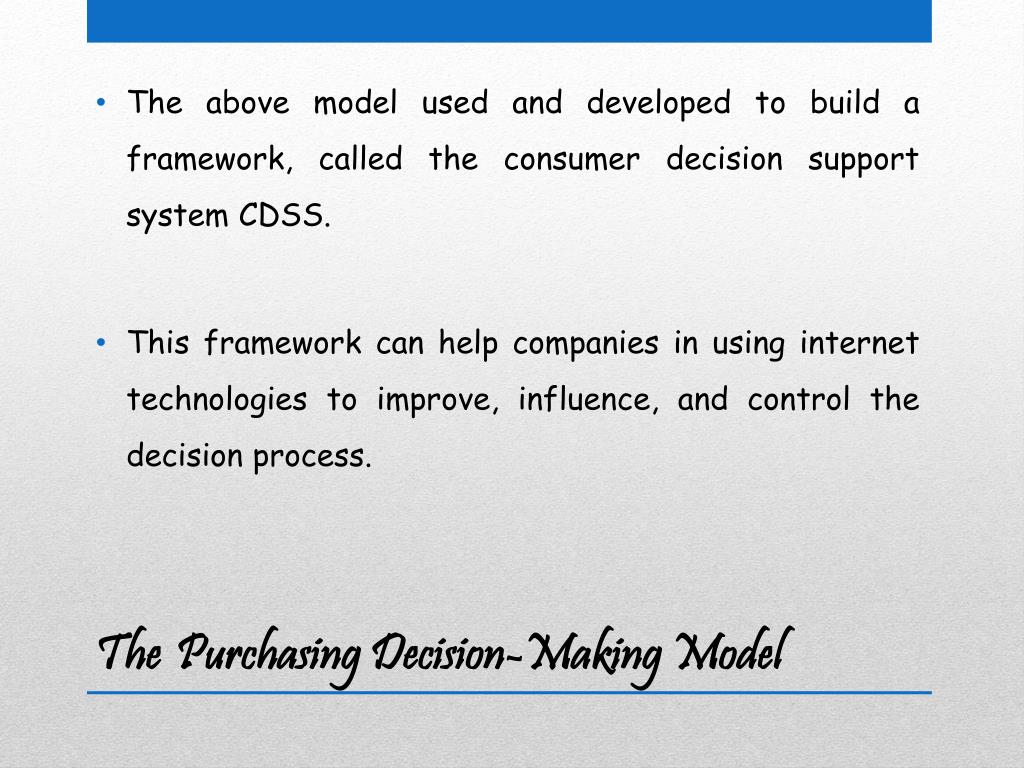 • The above model used and developed to build a framework, called the consumer decision support system CDSS.

• This framework can help companies in using internet technologies to improve, influence, and control the decision process.

The Purchasing Decision-Making Model